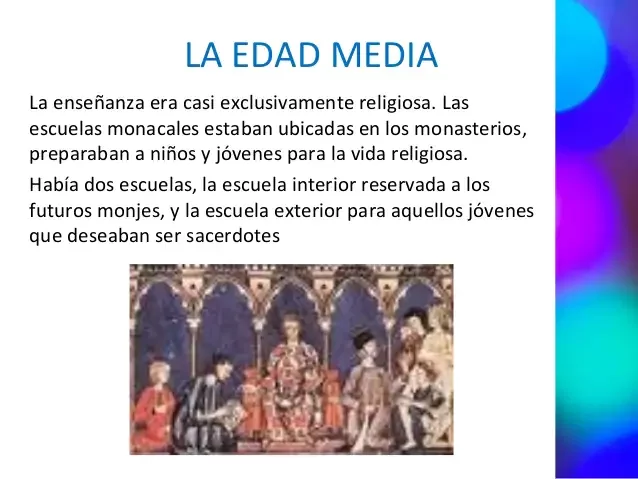 LA EDAD MEDIA

La enseñanza era casi exclusivamente religiosa. Las escuelas monacales estaban ubicadas en los monasterios, preparaban a niños y jóvenes para la vida religiosa.

Había dos escuelas, la escuela interior reservada a los futuros monjes, y la escuela exterior para aquellos jóvenes que deseaban ser sacerdotes